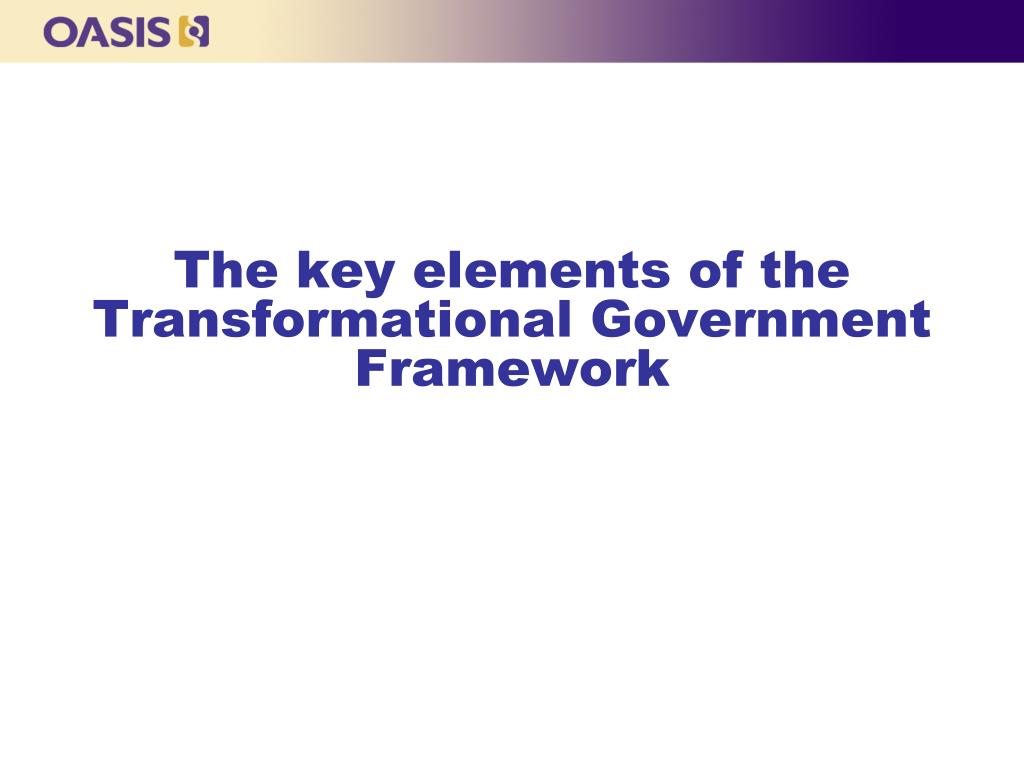 OASIS

The key elements of the Transformational Government Framework